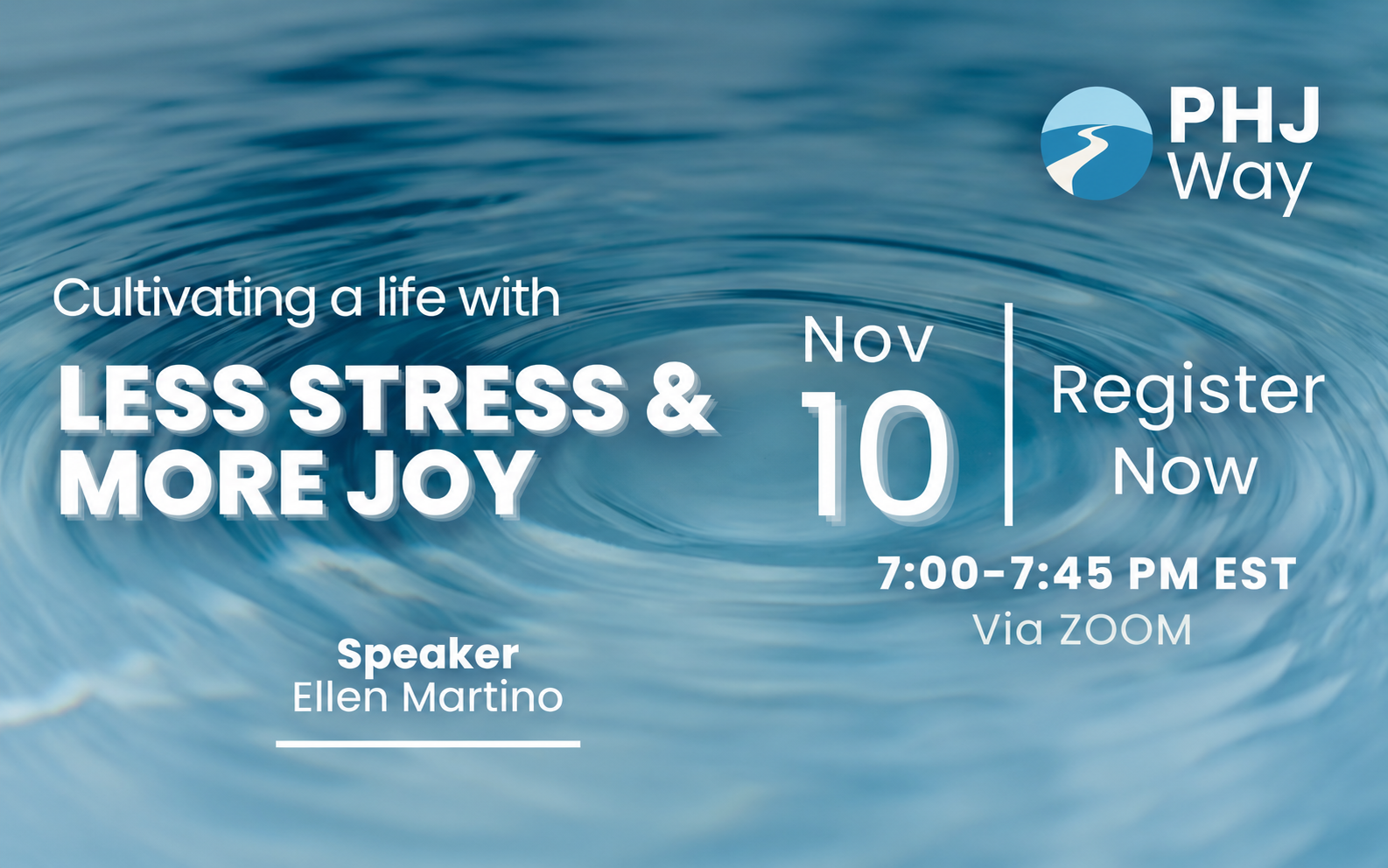 PHJ Way

Cultivating a life with

LESS STRESS & MORE JOY

Nov 10

Register Now

7:00-7:45 PM EST

Via ZOOM

Speaker
Ellen Martino